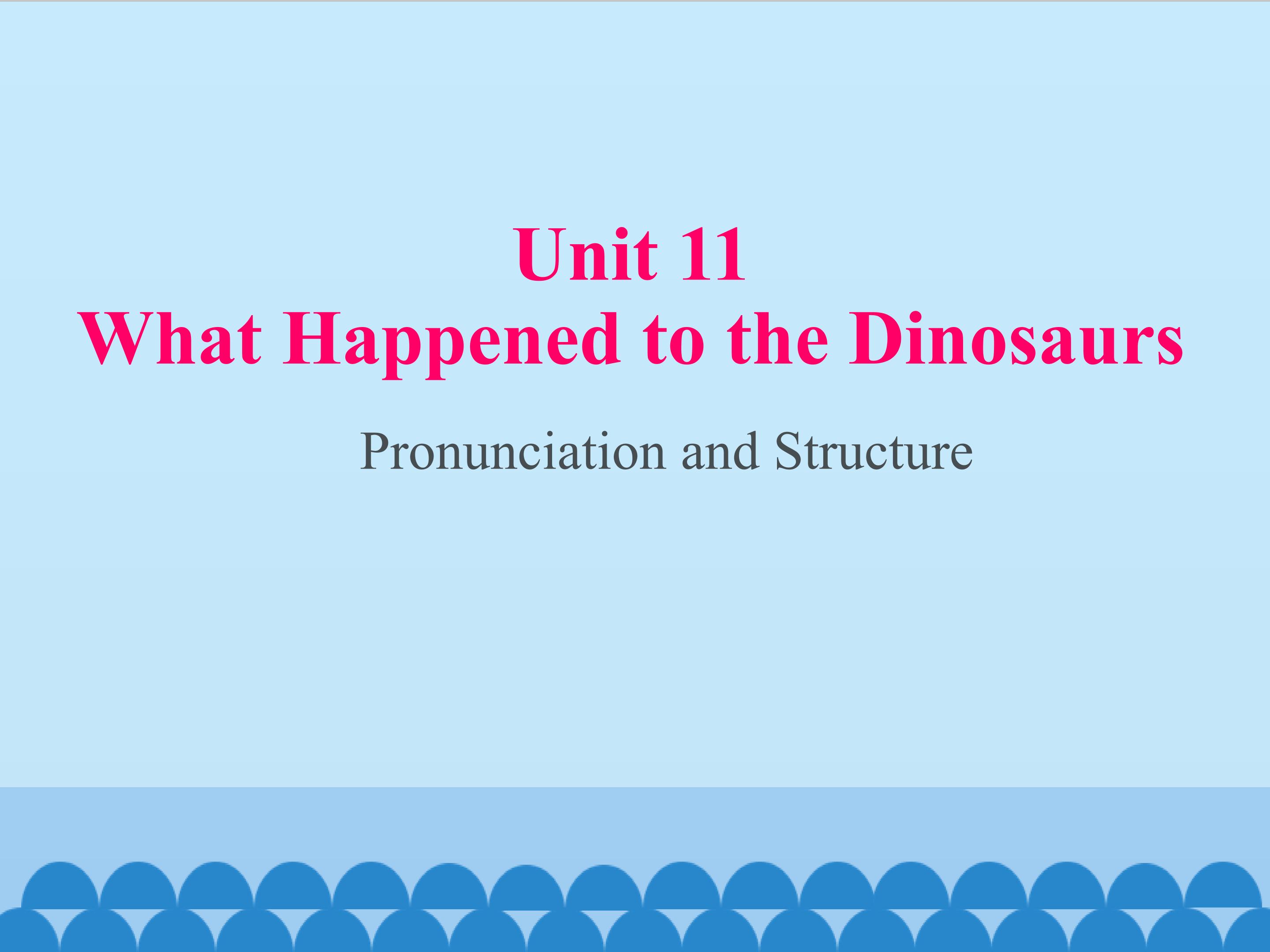 Unit 11
What Happened to the Dinosaurs

Pronunciation and Structure